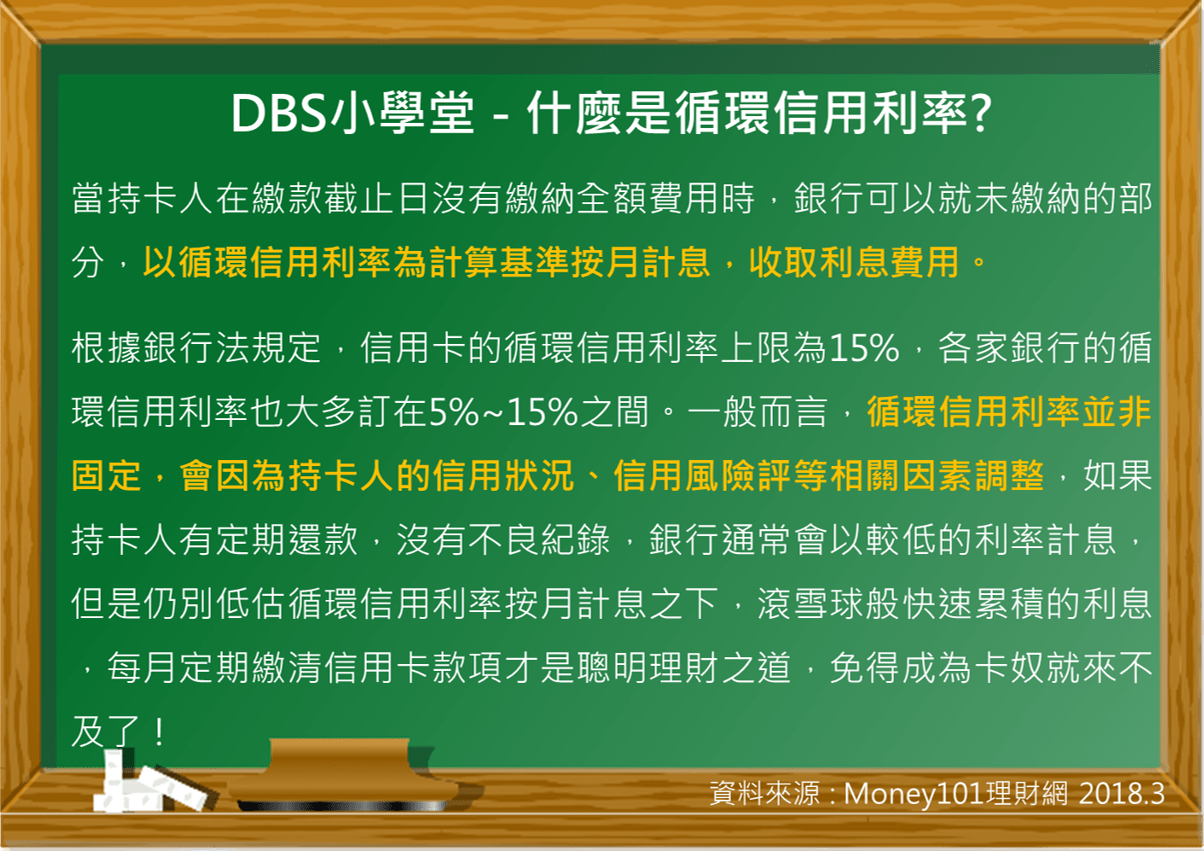 DBS小學堂 - 什麼是循環信用利率?

當持卡人在繳款截止日沒有繳納全額費用時，銀行可以就未繳納的部分，以循環信用利率為計算基準按月計息，收取利息費用。

根據銀行法規定，信用卡的循環信用利率上限為15%，各家銀行的循環信用利率也大多訂在5%~15%之間。一般而言，循環信用利率並非固定，會因為持卡人的信用狀況、信用風險評等相關因素調整，如果持卡人有定期還款，沒有不良紀錄，銀行通常會以較低的利率計息，但是仍別低估循環信用利率按月計息之下，滾雪球般快速累積的利息，每月定期繳清信用卡款項才是聰明理財之道，免得成為卡奴就來不及了！

資料來源 : Money101理財網 2018.3